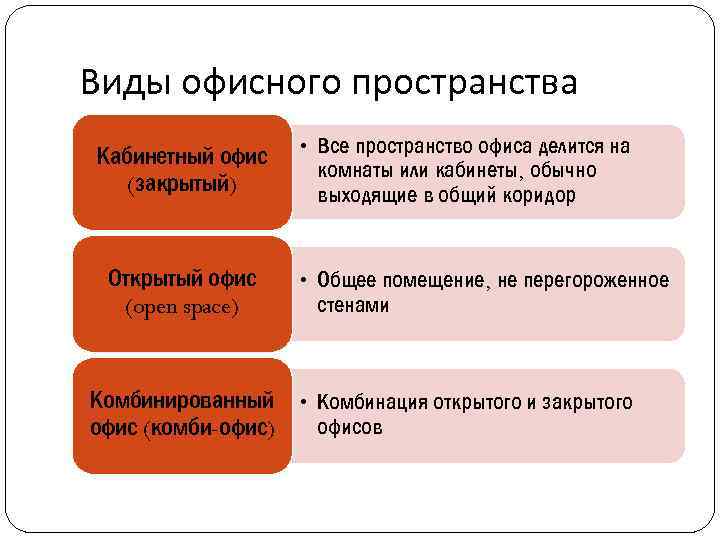 Виды офисного пространства

Кабинетный офис (закрытый)

• Все пространство офиса делится на комнаты или кабинеты, обычно выходящие в общий коридор

Открытый офис (open space)

• Общее помещение, не перегороженное стенами

Комбинированный офис (комби-офис)

• Комбинация открытого и закрытого офисов